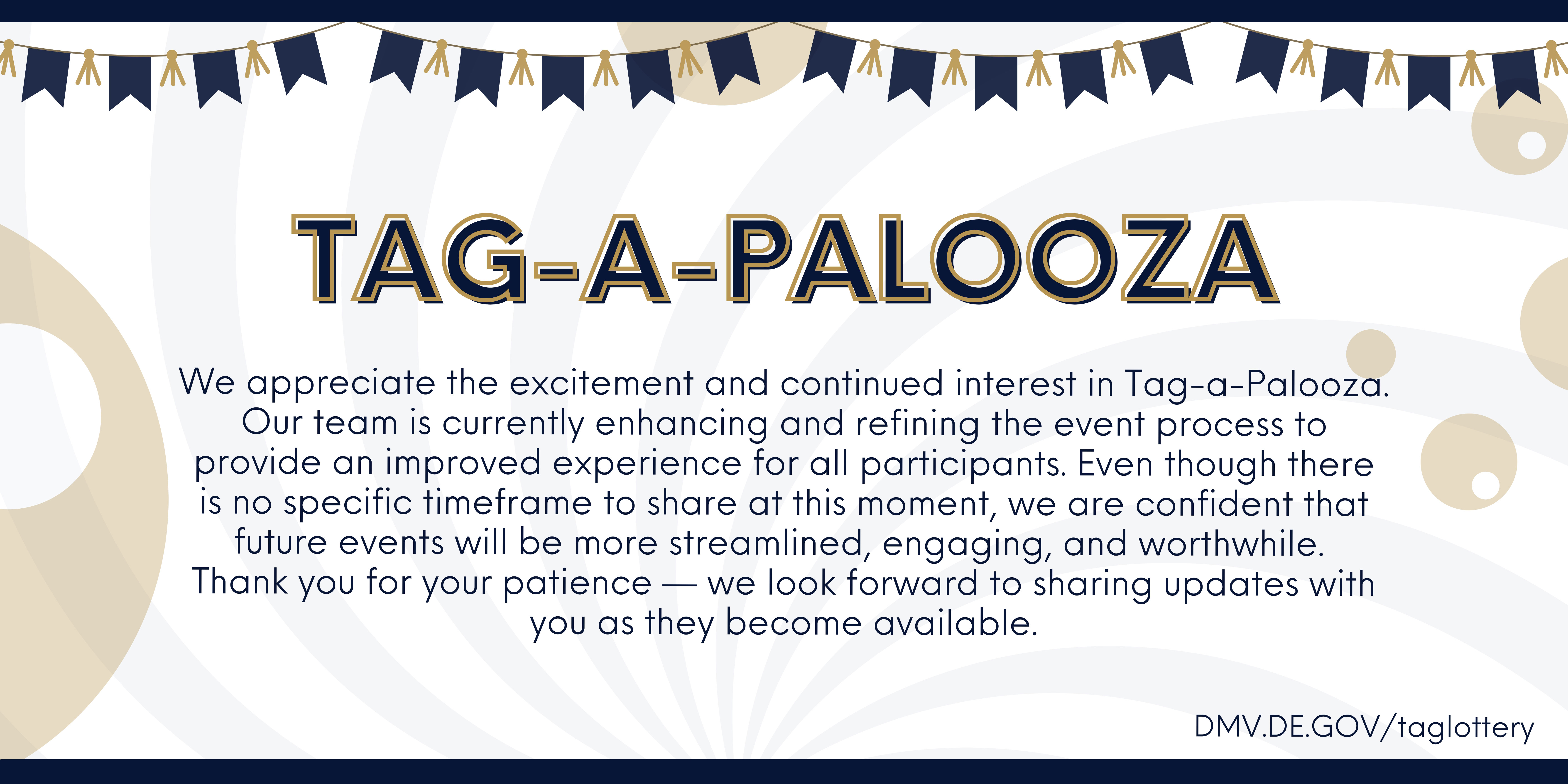 TAG-A-PALOOZA

We appreciate the excitement and continued interest in Tag-a-Palooza. Our team is currently enhancing and refining the event process to provide an improved experience for all participants. Even though there is no specific timeframe to share at this moment, we are confident that future events will be more streamlined, engaging, and worthwhile. Thank you for your patience — we look forward to sharing updates with you as they become available.

DMV.DE.GOV/taglottery